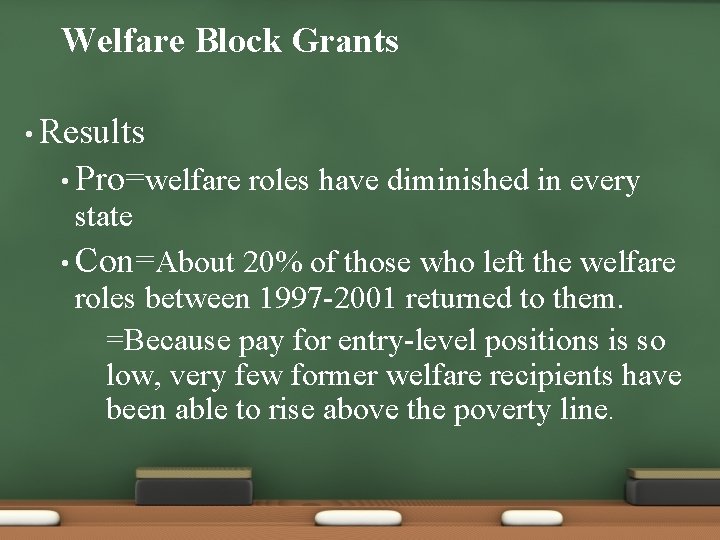 Welfare Block Grants

• Results

• Pro=welfare roles have diminished in every state

• Con=About 20% of those who left the welfare roles between 1997-2001 returned to them.

=Because pay for entry-level positions is so low, very few former welfare recipients have been able to rise above the poverty line.